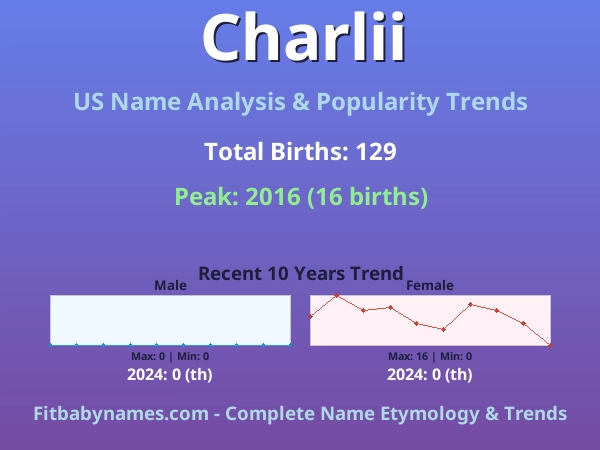 Charlii

US Name Analysis & Popularity Trends

Total Births: 129

Peak: 2016 (16 births)

Recent 10 Years Trend

Male

Max: 0 | Min: 0

2024: 0 (th)

Female

Max: 16 | Min: 0

2024: 0 (th)

Fitbabynames.com - Complete Name Etymology & Trends